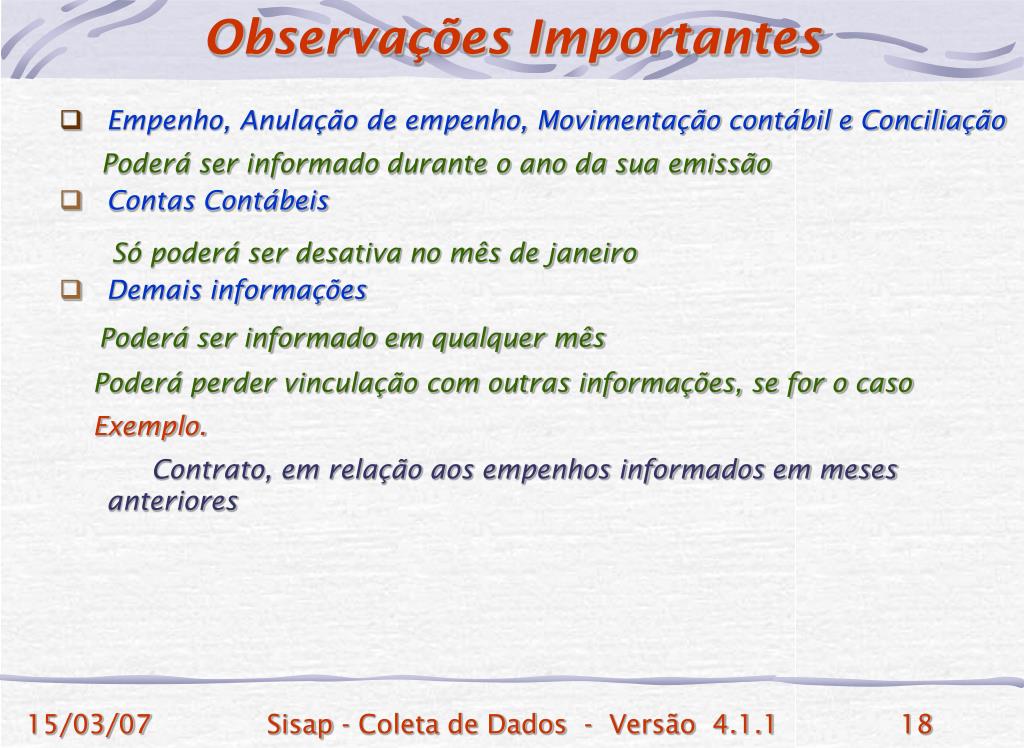 Observações Importantes

Empenho, Anulação de empenho, Movimentação contábil e Conciliação

Poderá ser informado durante o ano da sua emissão

Contas Contábeis

Só poderá ser desativa no mês de janeiro

Demais informações

Poderá ser informado em qualquer mês

Poderá perder vinculação com outras informações, se for o caso

Exemplo.

Contrato, em relação aos empenhos informados em meses anteriores

15/03/07 Sisap - Coleta de Dados - Versão 4.1.1 18